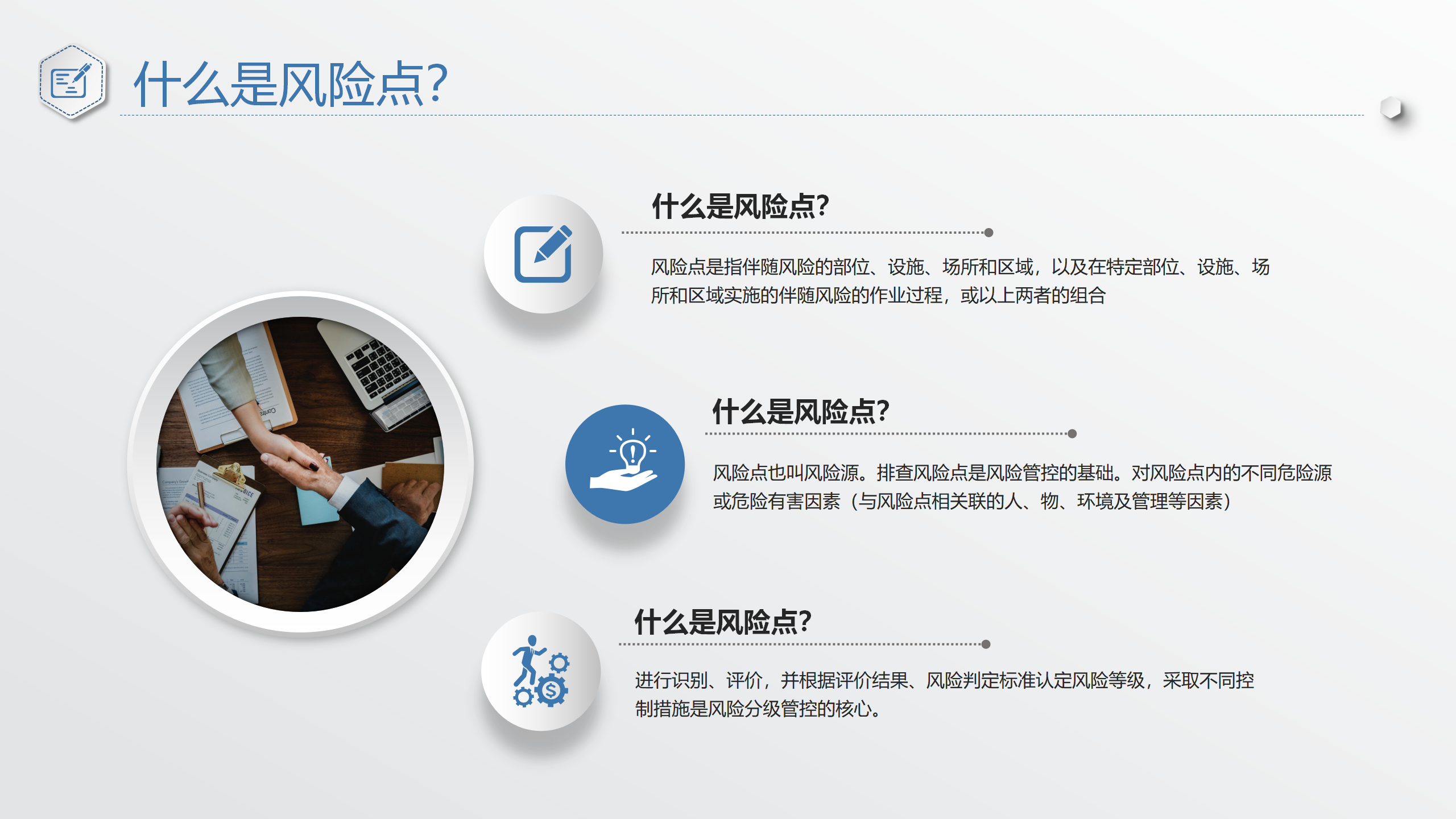 什么是风险点?

什么是风险点?

风险点是指伴随风险的部位、设施、场所和区域，以及在特定部位、设施、场所和区域实施的伴随风险的作业过程，或以上两者的组合

什么是风险点?

风险点也叫风险源。排查风险点是风险管控的基础。对风险点内的不同危险源或危险有害因素（与风险点相关联的人、物、环境及管理等因素）

什么是风险点?

进行识别、评价，并根据评价结果、风险判定标准认定风险等级，采取不同控制措施是风险分级管控的核心。